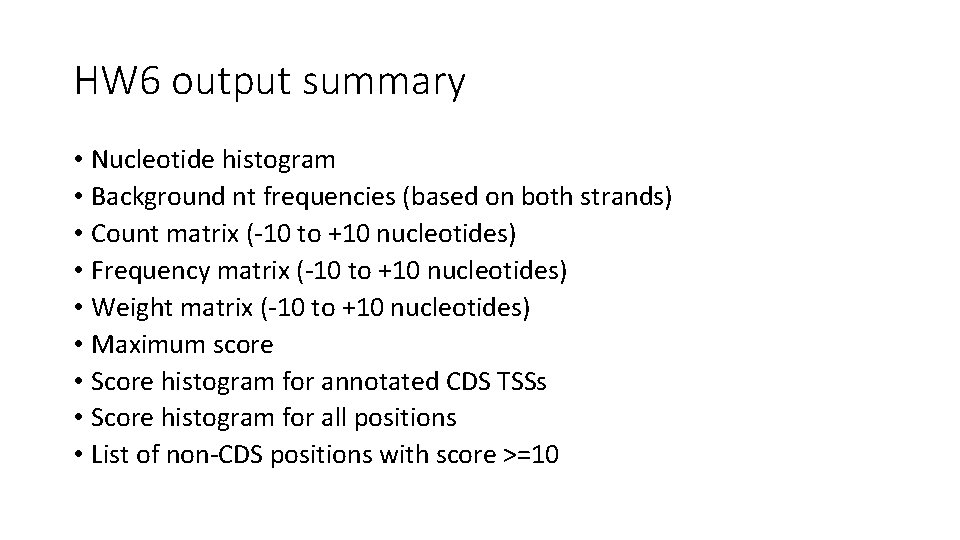 HW6 output summary

• Nucleotide histogram
• Background nt frequencies (based on both strands)
• Count matrix (-10 to +10 nucleotides)
• Frequency matrix (-10 to +10 nucleotides)
• Weight matrix (-10 to +10 nucleotides)
• Maximum score
• Score histogram for annotated CDS TSSs
• Score histogram for all positions
• List of non-CDS positions with score >=10